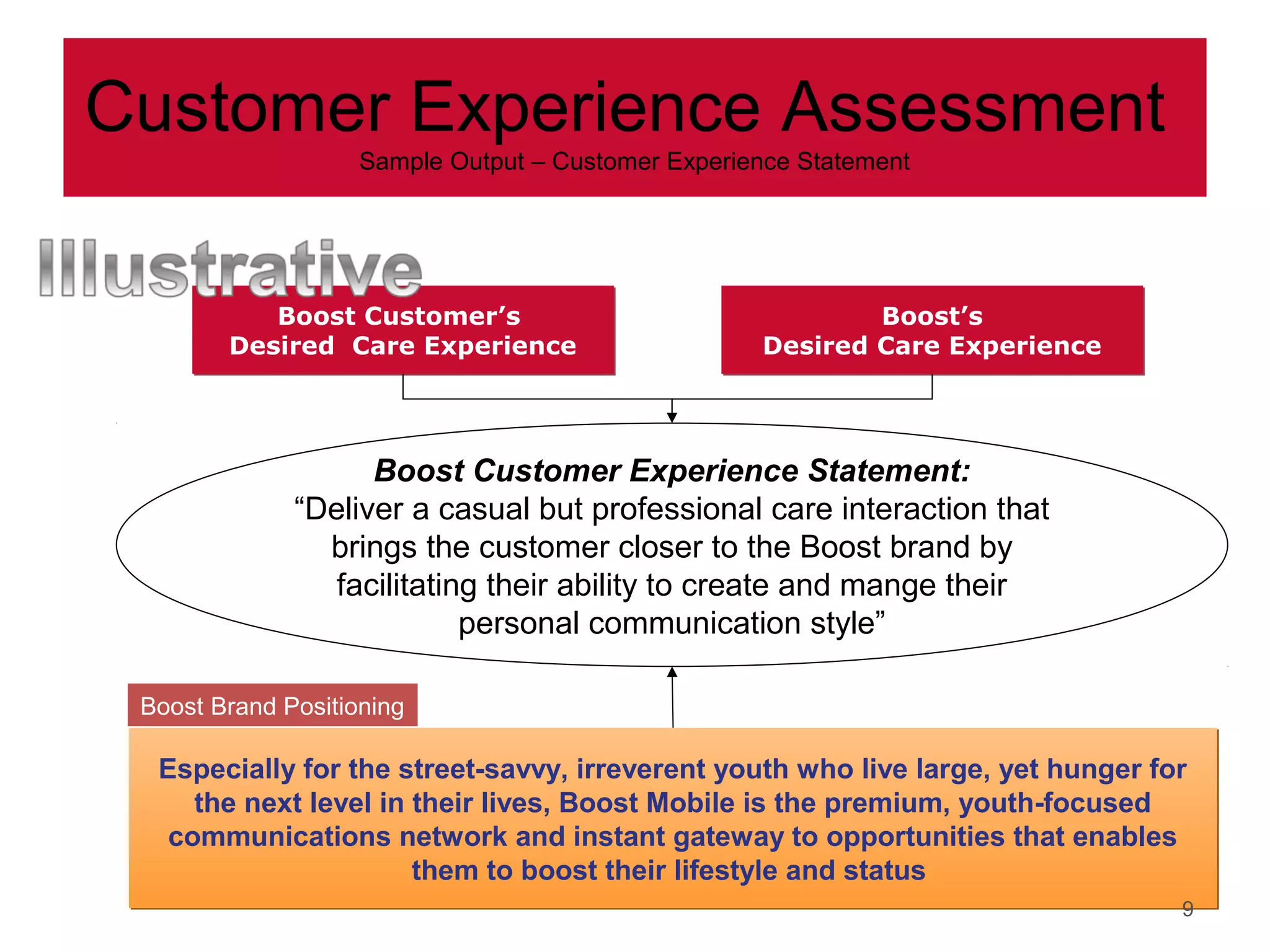 Customer Experience Assessment
Sample Output – Customer Experience Statement

Illustrative

Boost Customer's Desired Care Experience

Boost's Desired Care Experience

Boost Customer Experience Statement:
"Deliver a casual but professional care interaction that brings the customer closer to the Boost brand by facilitating their ability to create and mange their personal communication style"

Boost Brand Positioning

Especially for the street-savvy, irreverent youth who live large, yet hunger for the next level in their lives, Boost Mobile is the premium, youth-focused communications network and instant gateway to opportunities that enables them to boost their lifestyle and status

9